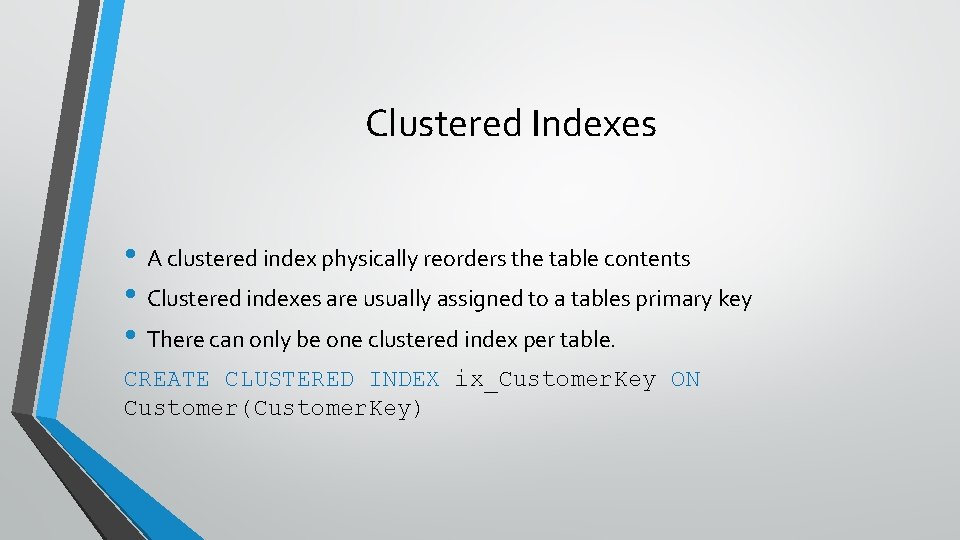 Clustered Indexes

• A clustered index physically reorders the table contents
• Clustered indexes are usually assigned to a tables primary key
• There can only be one clustered index per table.

CREATE CLUSTERED INDEX ix_CustomerKey ON Customer(CustomerKey)